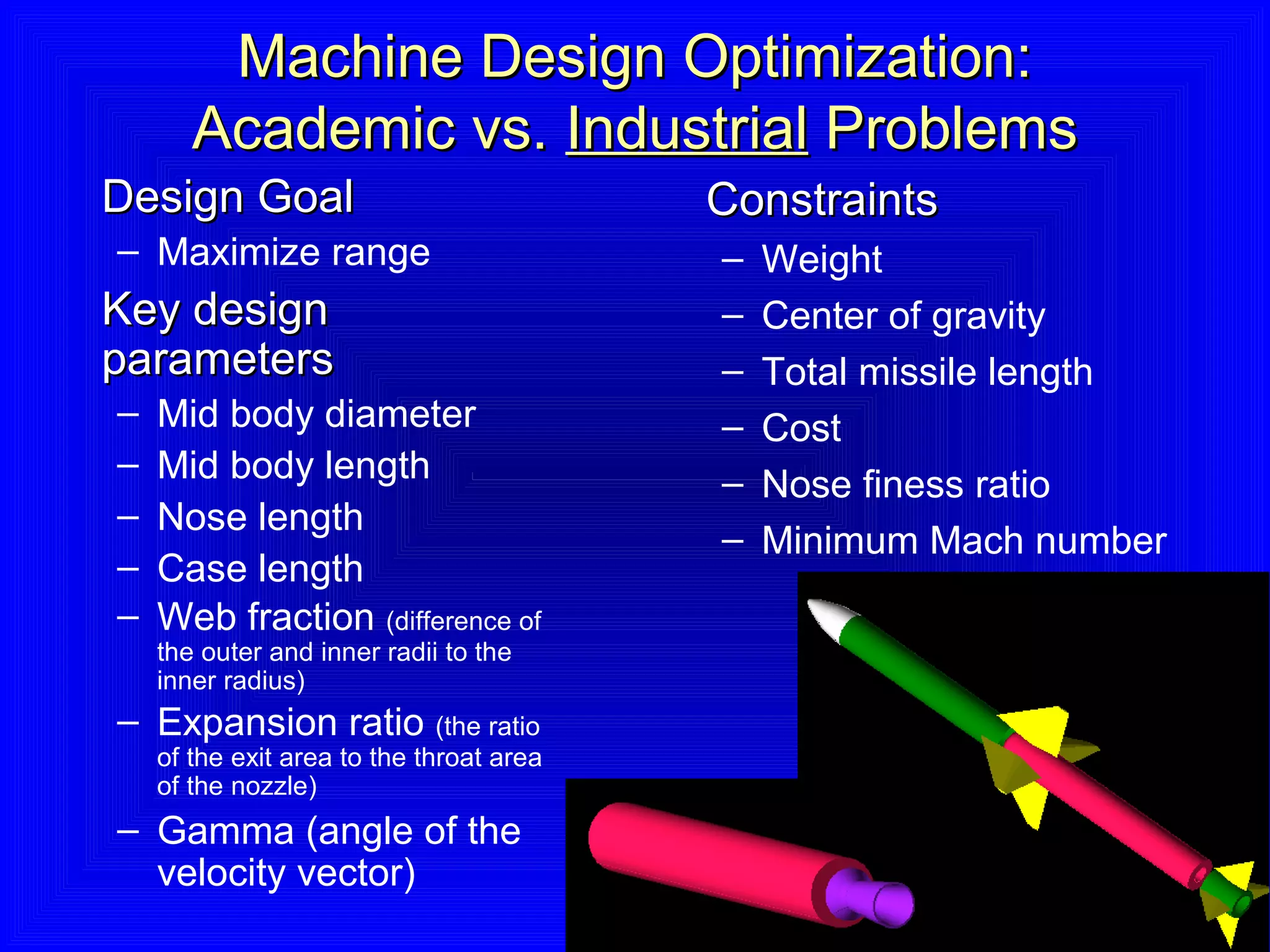 Machine Design Optimization: Academic vs. Industrial Problems

Design Goal
– Maximize range

Key design parameters
– Mid body diameter
– Mid body length
– Nose length
– Case length
– Web fraction (difference of the outer and inner radii to the inner radius)
– Expansion ratio (the ratio of the exit area to the throat area of the nozzle)
– Gamma (angle of the velocity vector)

Constraints
– Weight
– Center of gravity
– Total missile length
– Cost
– Nose finess ratio
– Minimum Mach number